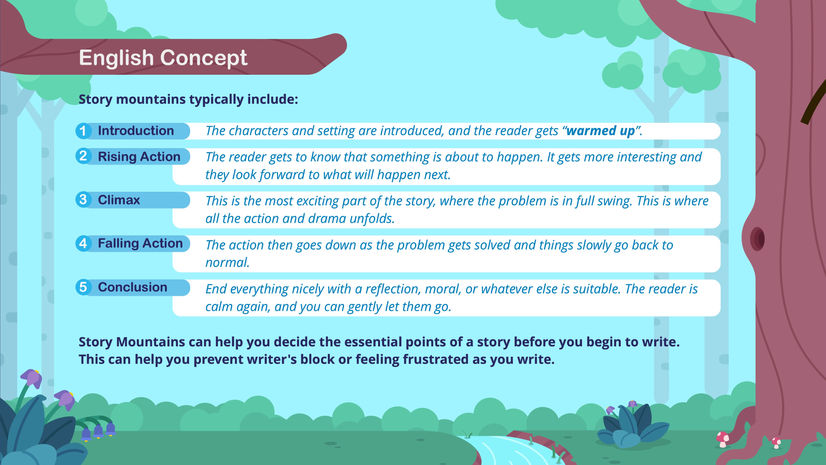 English Concept

Story mountains typically include:

1 Introduction The characters and setting are introduced, and the reader gets "warmed up".

2 Rising Action The reader gets to know that something is about to happen. It gets more interesting and they look forward to what will happen next.

3 Climax This is the most exciting part of the story, where the problem is in full swing. This is where all the action and drama unfolds.

4 Falling Action The action then goes down as the problem gets solved and things slowly go back to normal.

5 Conclusion End everything nicely with a reflection, moral, or whatever else is suitable. The reader is calm again, and you can gently let them go.

Story Mountains can help you decide the essential points of a story before you begin to write. This can help you prevent writer's block or feeling frustrated as you write.